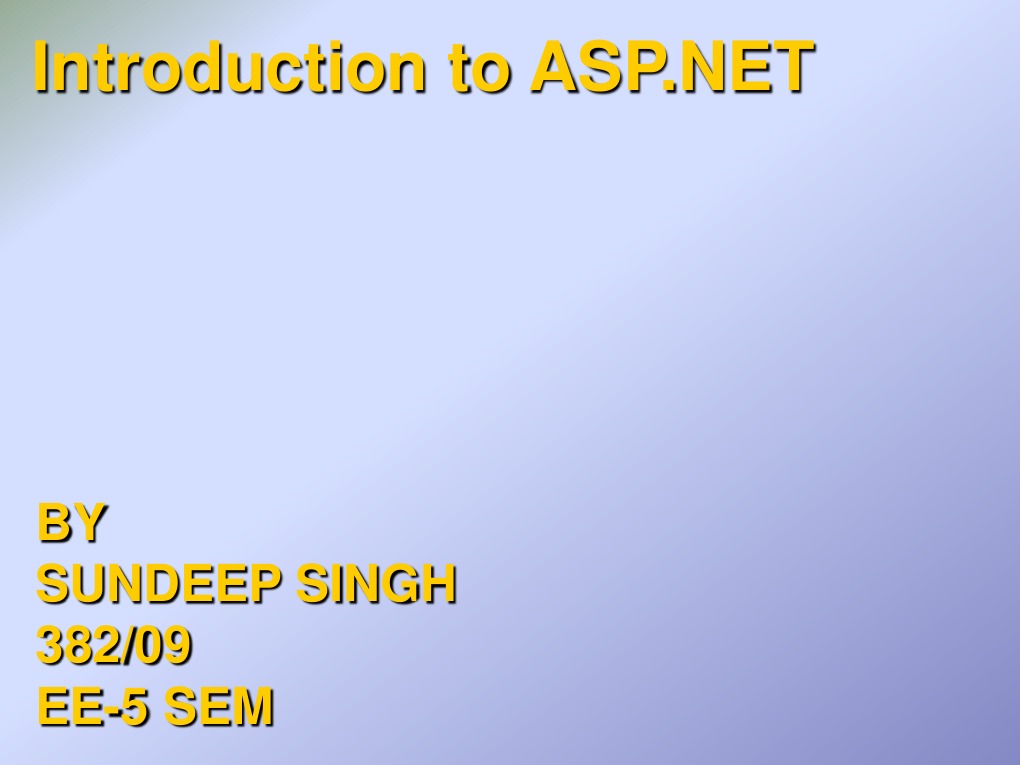 Introduction to ASP.NET

BY
SUNDEEP SINGH
382/09
EE-5 SEM